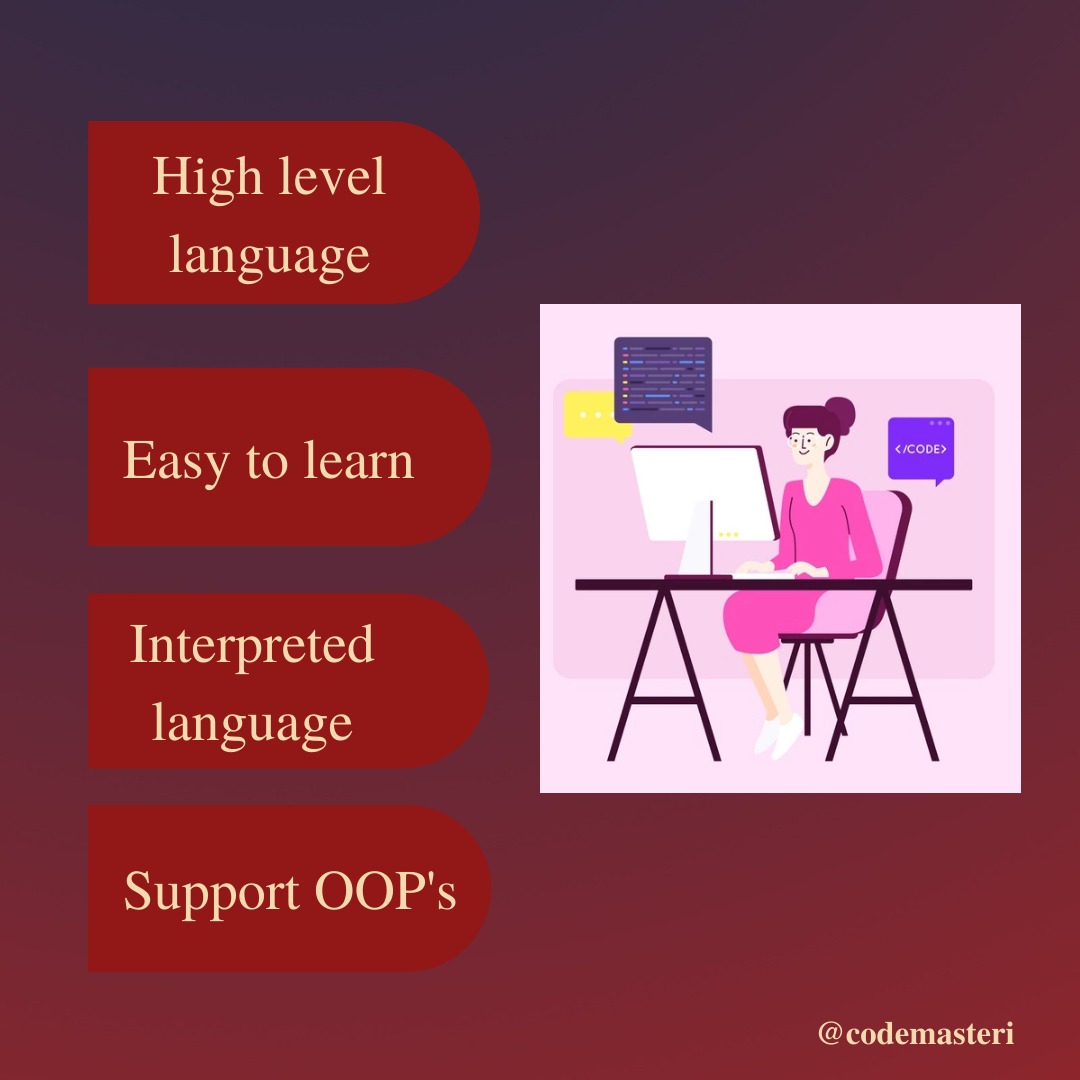 High level language

Easy to learn

Interpreted language

Support OOP's

</CODE>

@codemasteri